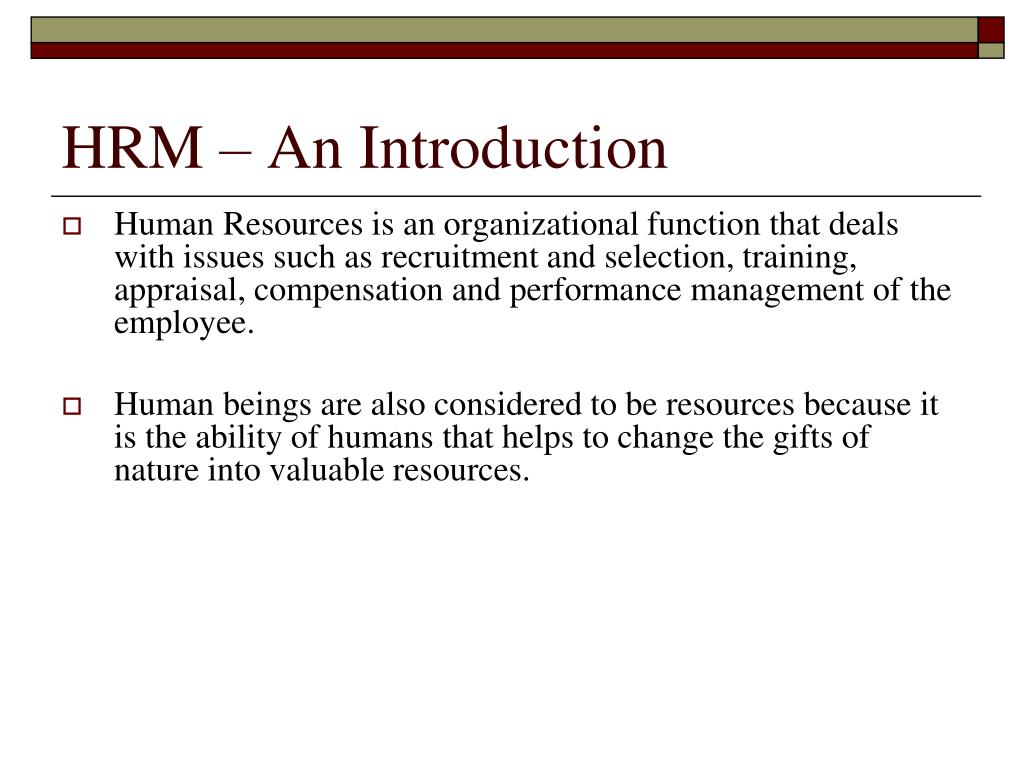 HRM – An Introduction

Human Resources is an organizational function that deals with issues such as recruitment and selection, training, appraisal, compensation and performance management of the employee.

Human beings are also considered to be resources because it is the ability of humans that helps to change the gifts of nature into valuable resources.